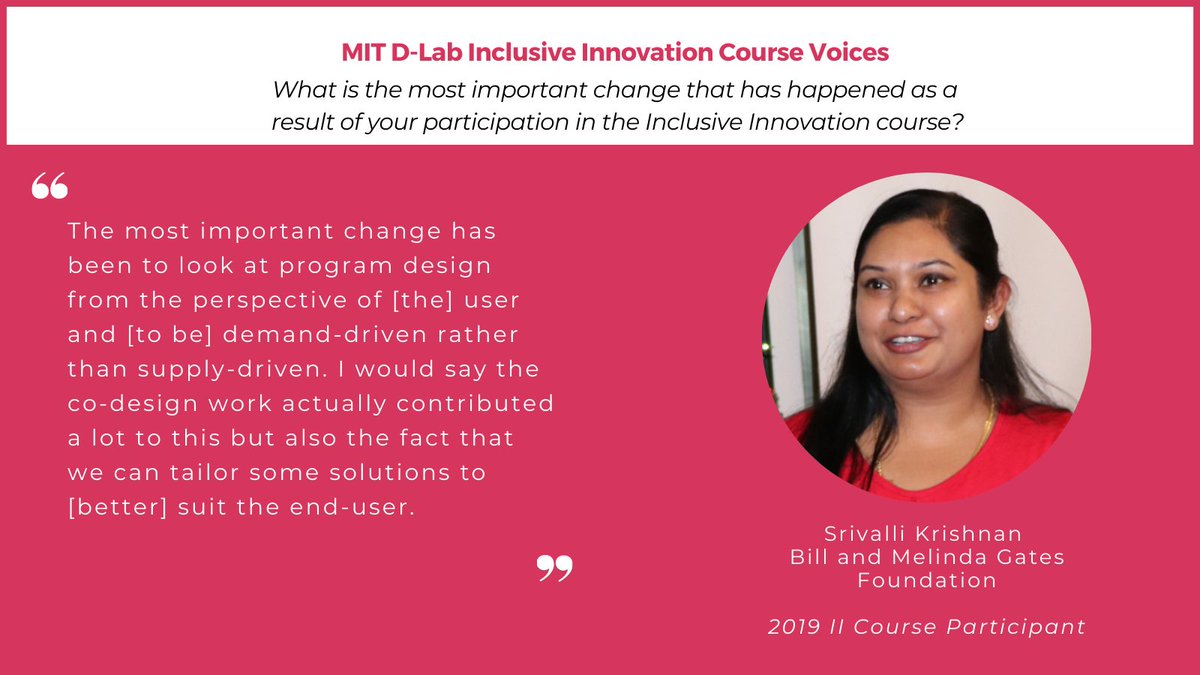 MIT D-Lab Inclusive Innovation Course Voices

What is the most important change that has happened as a result of your participation in the Inclusive Innovation course?

“

The most important change has been to look at program design from the perspective of [the] user and [to be] demand-driven rather than supply-driven. I would say the co-design work actually contributed a lot to this but also the fact that we can tailor some solutions to [better] suit the end-user.

”

Srivalli Krishnan
Bill and Melinda Gates Foundation

2019 II Course Participant